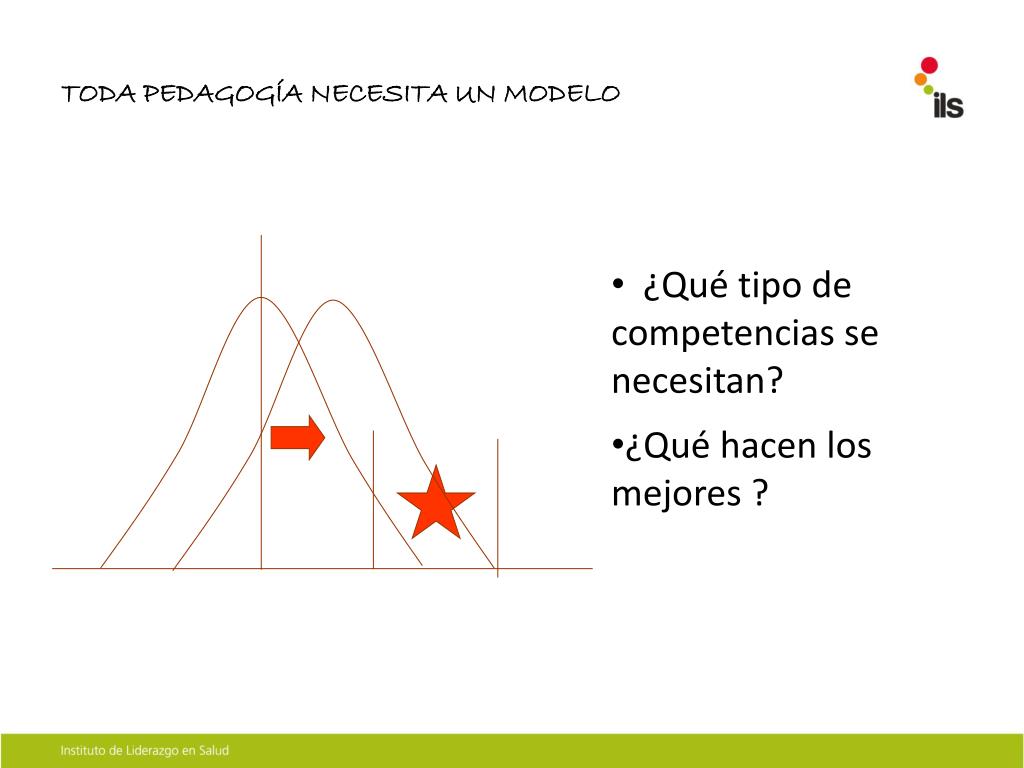 TODA PEDAGOGÍA NECESITA UN MODELO

ils

• ¿Qué tipo de competencias se necesitan?

•¿Qué hacen los mejores ?

Instituto de Liderazgo en Salud